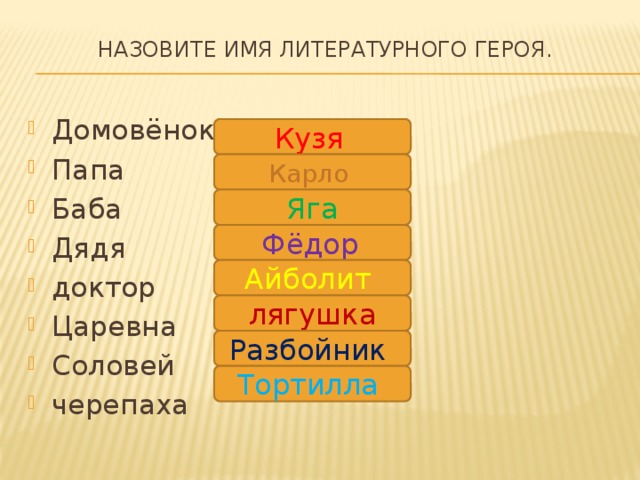 НАЗОВИТЕ ИМЯ ЛИТЕРАТУРНОГО ГЕРОЯ.

Домовёнок
Папа
Баба
Дядя
доктор
Царевна
Соловей
черепаха

Кузя
Карло
Яга
Фёдор
Айболит
лягушка
Разбойник
Тортилла